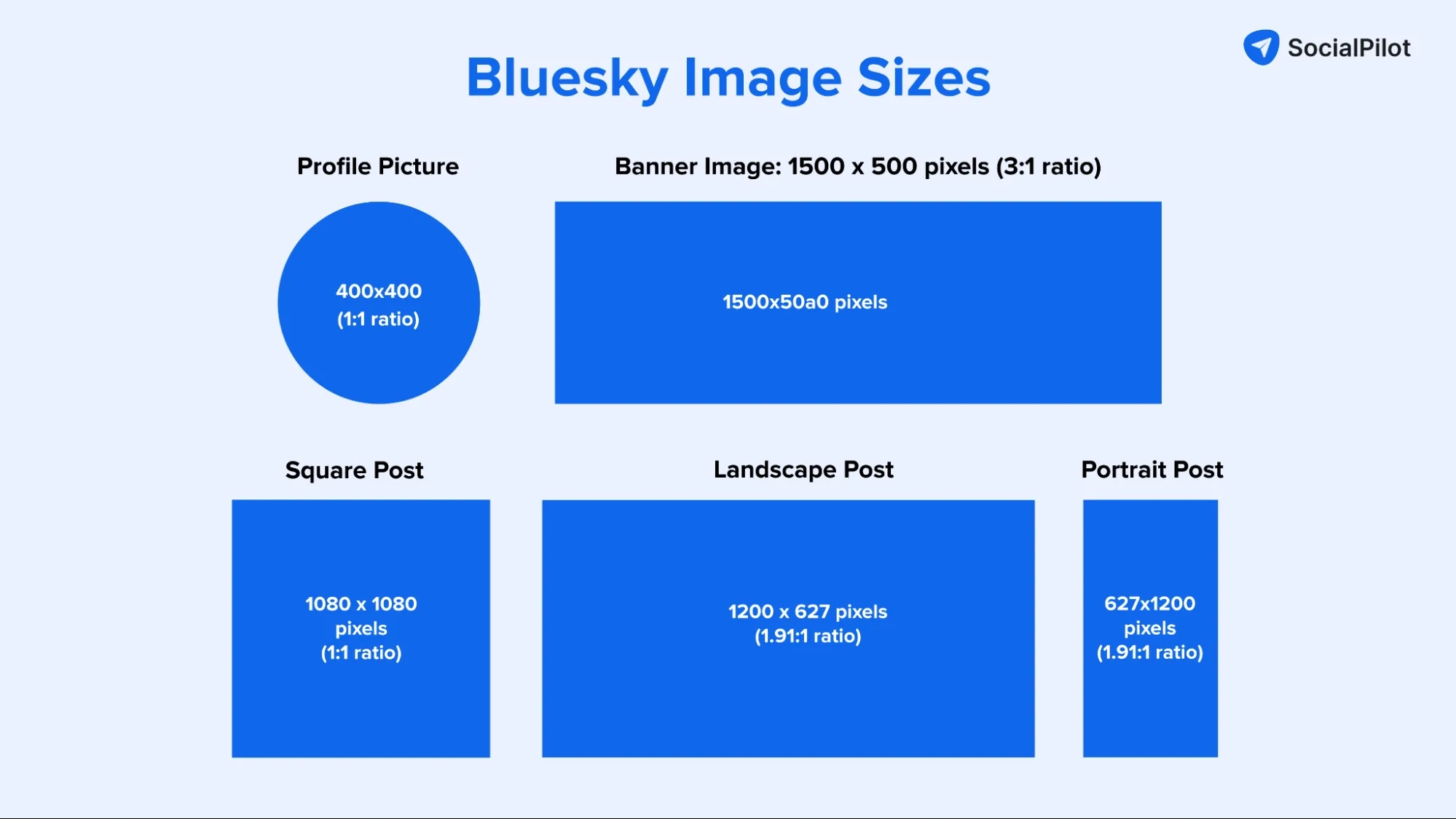 SocialPilot

Bluesky Image Sizes

Profile Picture

400x400
(1:1 ratio)

Banner Image: 1500 x 500 pixels (3:1 ratio)

1500x50a0 pixels

Square Post

1080 x 1080
pixels
(1:1 ratio)

Landscape Post

1200 x 627 pixels
(1.91:1 ratio)

Portrait Post

627x1200
pixels
(1.91:1 ratio)